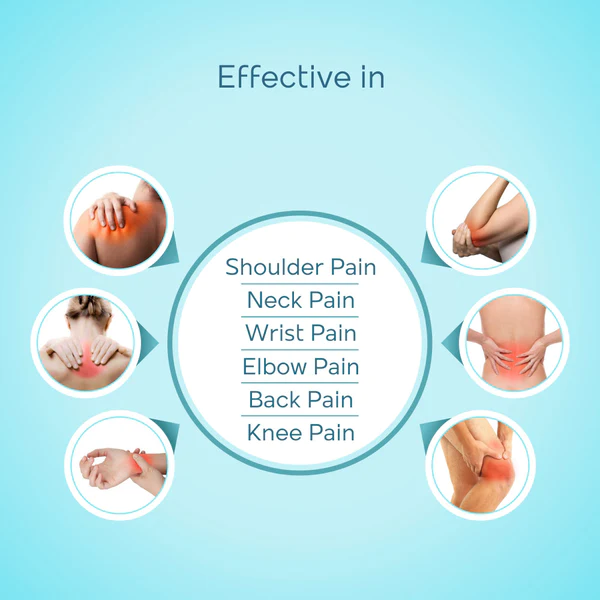 Effective in

Shoulder Pain
Neck Pain
Wrist Pain
Elbow Pain
Back Pain
Knee Pain